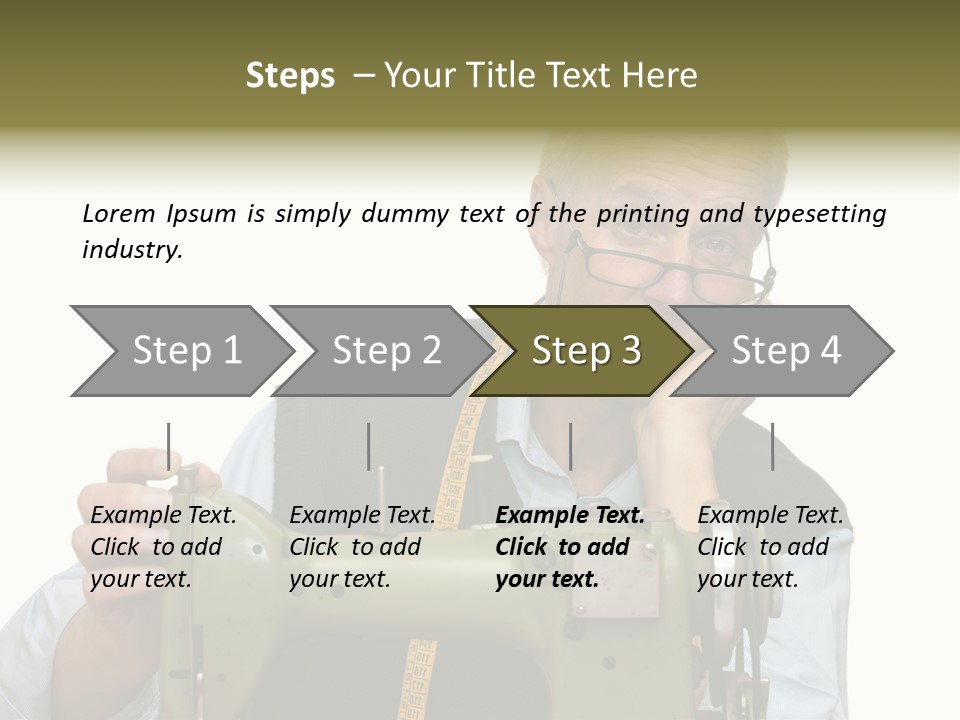 Steps – Your Title Text Here

Lorem Ipsum is simply dummy text of the printing and typesetting industry.

Step 1

Step 2

Step 3

Step 4

Example Text. Click to add your text.

Example Text. Click to add your text.

Example Text. Click to add your text.

Example Text. Click to add your text.